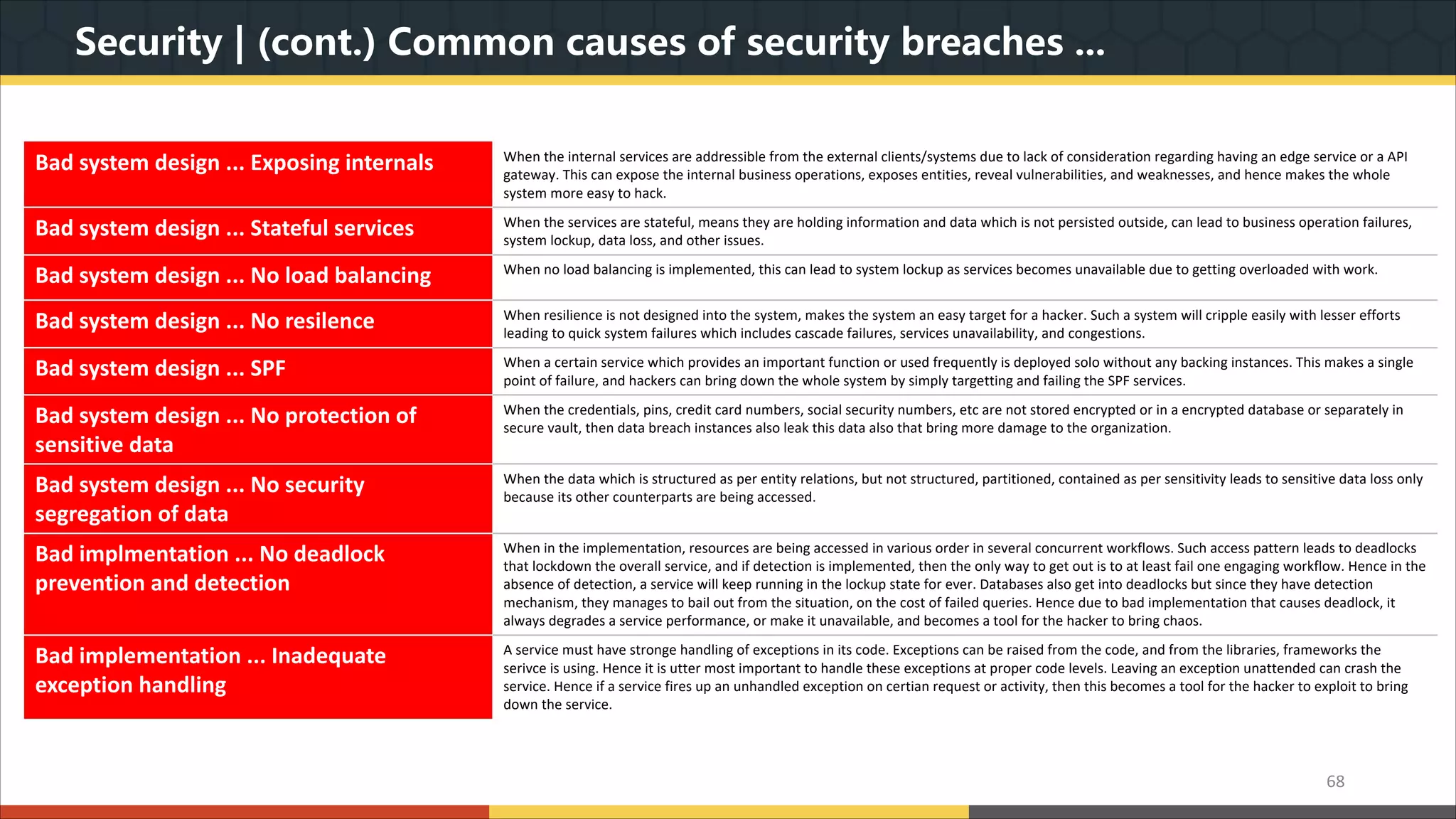 Security | (cont.) Common causes of security breaches ...

| | |
|---|---|
| Bad system design ... Exposing internals | When the internal services are addressible from the external clients/systems due to lack of consideration regarding having an edge service or a API gateway. This can expose the internal business operations, exposes entities, reveal vulnerabilities, and weaknesses, and hence makes the whole system more easy to hack. |
| Bad system design ... Stateful services | When the services are stateful, means they are holding information and data which is not persisted outside, can lead to business operation failures, system lockup, data loss, and other issues. |
| Bad system design ... No load balancing | When no load balancing is implemented, this can lead to system lockup as services becomes unavailable due to getting overloaded with work. |
| Bad system design ... No resilence | When resilience is not designed into the system, makes the system an easy target for a hacker. Such a system will cripple easily with lesser efforts leading to quick system failures which includes cascade failures, services unavailability, and congestions. |
| Bad system design ... SPF | When a certain service which provides an important function or used frequently is deployed solo without any backing instances. This makes a single point of failure, and hackers can bring down the whole system by simply targetting and failing the SPF services. |
| Bad system design ... No protection of sensitive data | When the credentials, pins, credit card numbers, social security numbers, etc are not stored encrypted or in a encrypted database or separately in secure vault, then data breach instances also leak this data also that bring more damage to the organization. |
| Bad system design ... No security segregation of data | When the data which is structured as per entity relations, but not structured, partitioned, contained as per sensitivity leads to sensitive data loss only because its other counterparts are being accessed. |
| Bad implmentation ... No deadlock prevention and detection | When in the implementation, resources are being accessed in various order in several concurrent workflows. Such access pattern leads to deadlocks that lockdown the overall service, and if detection is implemented, then the only way to get out is to at least fail one engaging workflow. Hence in the absence of detection, a service will keep running in the lockup state for ever. Databases also get into deadlocks but since they have detection mechanism, they manages to bail out from the situation, on the cost of failed queries. Hence due to bad implementation that causes deadlock, it always degrades a service performance, or make it unavailable, and becomes a tool for the hacker to bring chaos. |
| Bad implementation ... Inadequate exception handling | A service must have stronge handling of exceptions in its code. Exceptions can be raised from the code, and from the libraries, frameworks the serivce is using. Hence it is utter most important to handle these exceptions at proper code levels. Leaving an exception unattended can crash the service. Hence if a service fires up an unhandled exception on certian request or activity, then this becomes a tool for the hacker to exploit to bring down the service. |

68